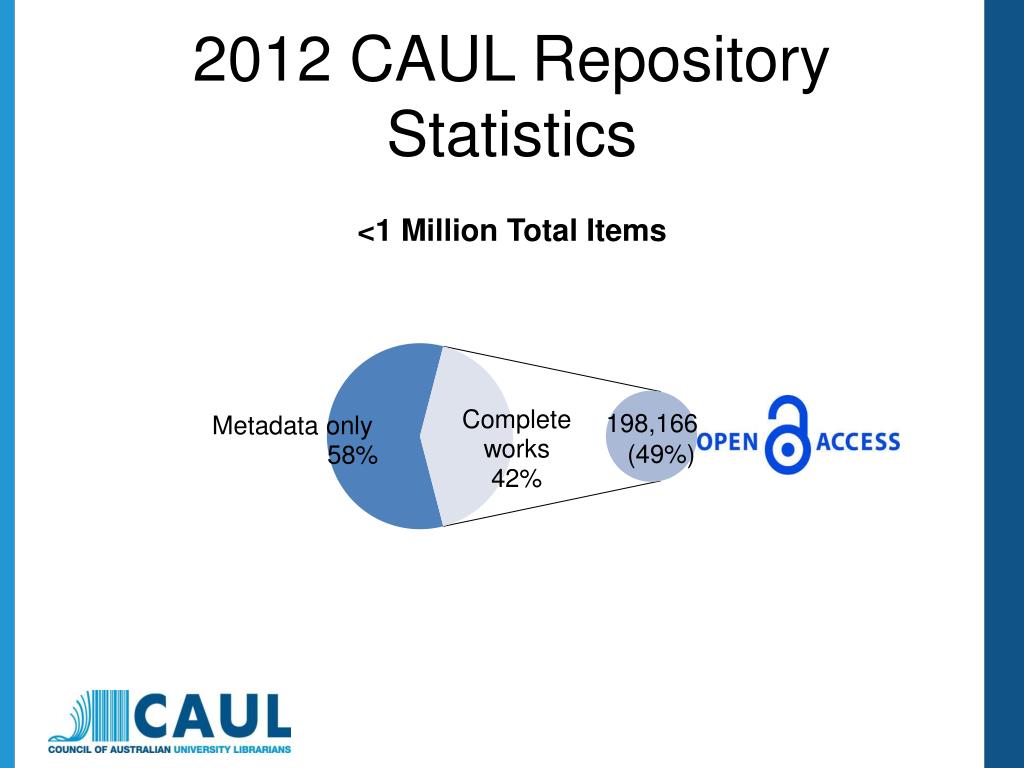 2012 CAUL Repository Statistics

<1 Million Total Items

Metadata only 58%

Complete works 42%

198,166 (49%)

OPEN ACCESS

CAUL
COUNCIL OF AUSTRALIAN UNIVERSITY LIBRARIANS